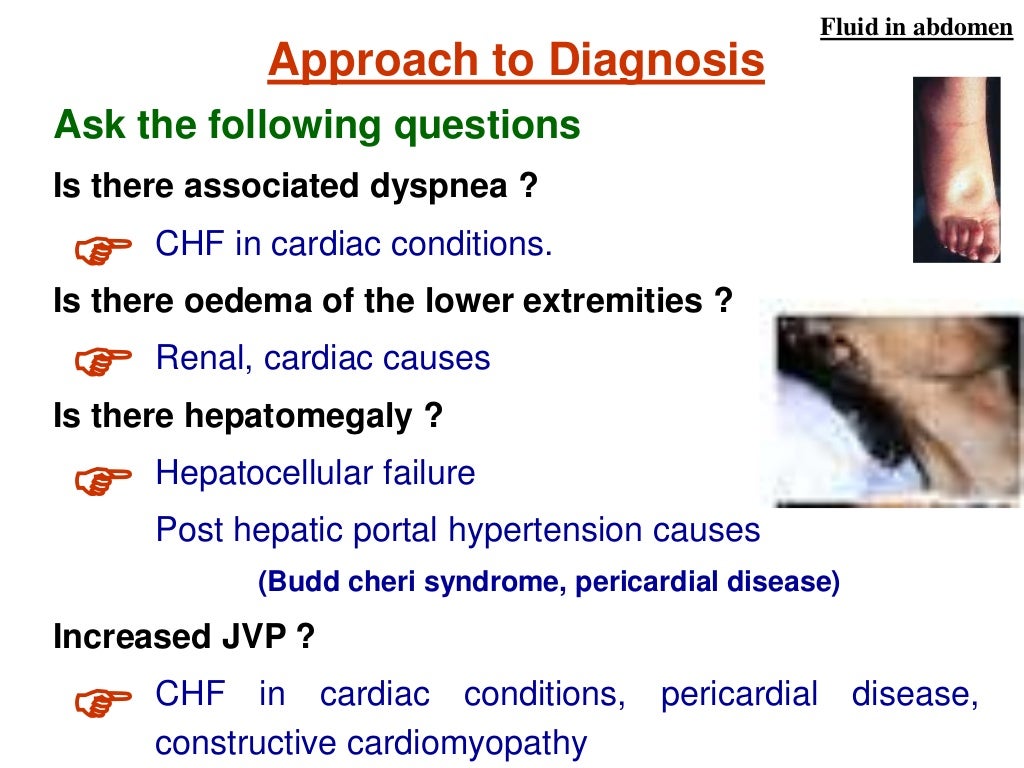 Fluid in abdomen

Approach to Diagnosis

Ask the following questions

Is there associated dyspnea ?

☞ CHF in cardiac conditions.

Is there oedema of the lower extremities ?

☞ Renal, cardiac causes

Is there hepatomegaly ?

☞ Hepatocellular failure

Post hepatic portal hypertension causes

(Budd cheri syndrome, pericardial disease)

Increased JVP ?

☞ CHF in cardiac conditions, pericardial disease, constructive cardiomyopathy